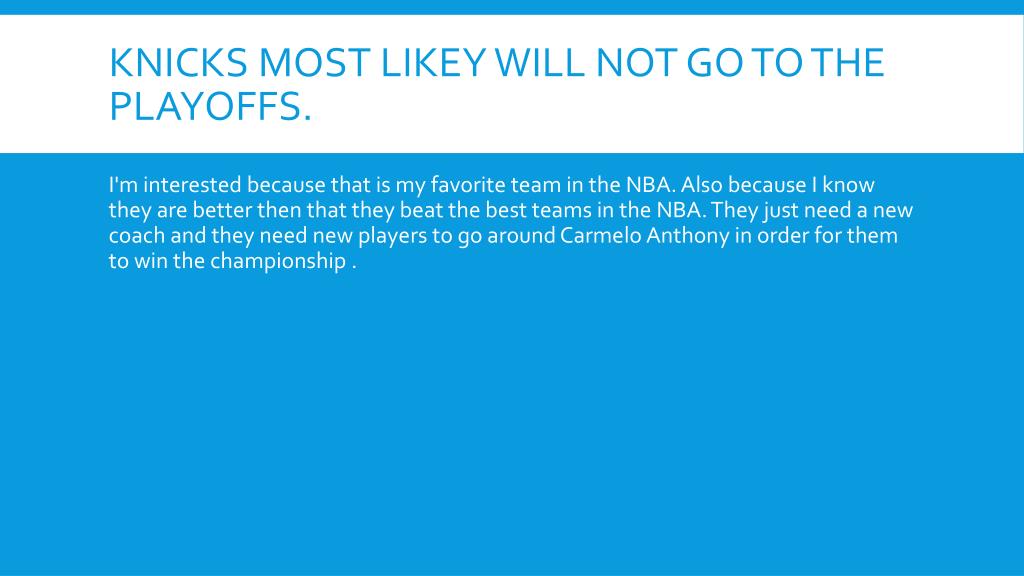 KNICKS MOST LIKEY WILL NOT GO TO THE PLAYOFFS.

I'm interested because that is my favorite team in the NBA. Also because I know they are better then that they beat the best teams in the NBA. They just need a new coach and they need new players to go around Carmelo Anthony in order for them to win the championship .